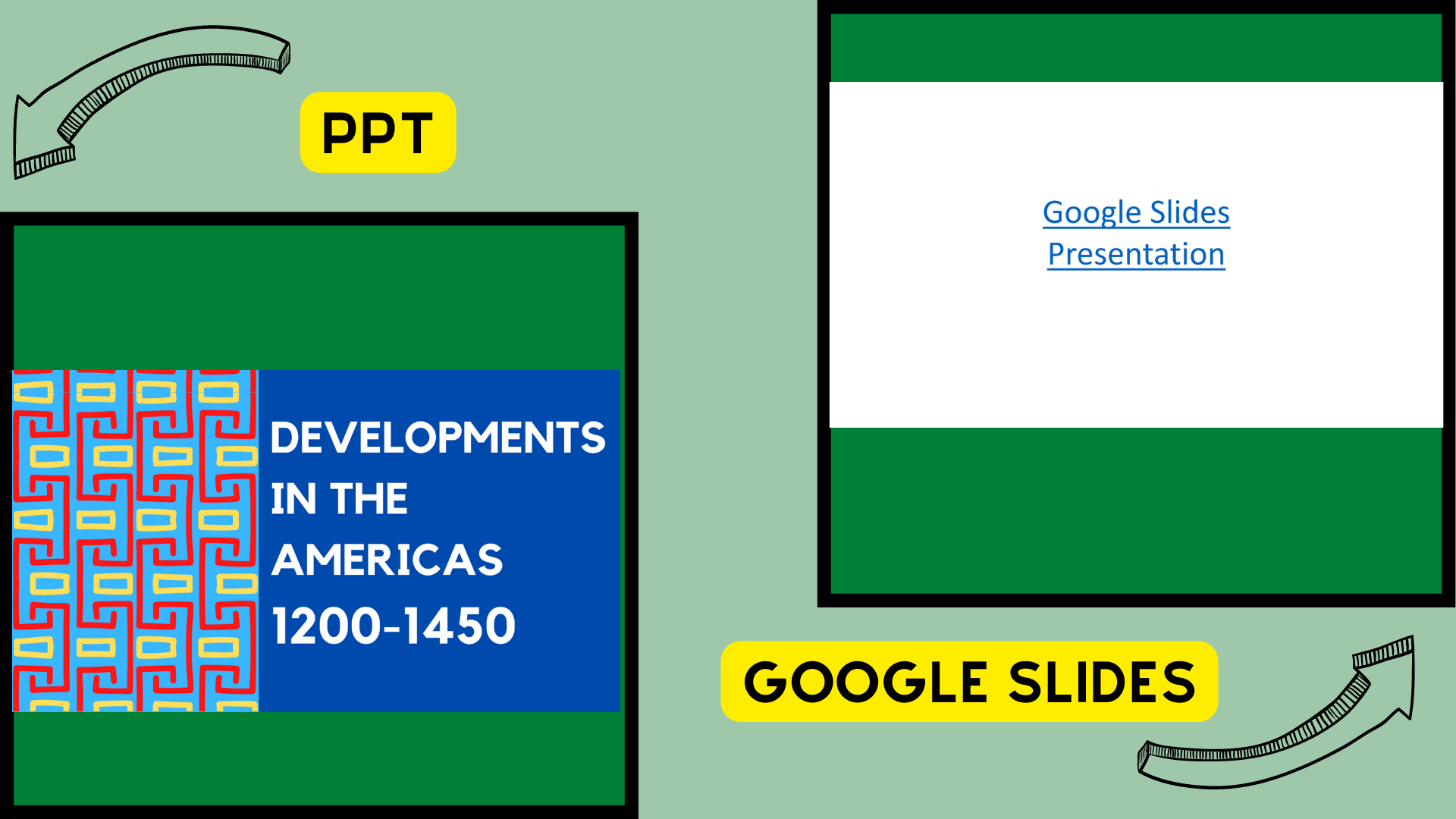 PPT

Google Slides Presentation

DEVELOPMENTS IN THE AMERICAS 1200-1450

GOOGLE SLIDES